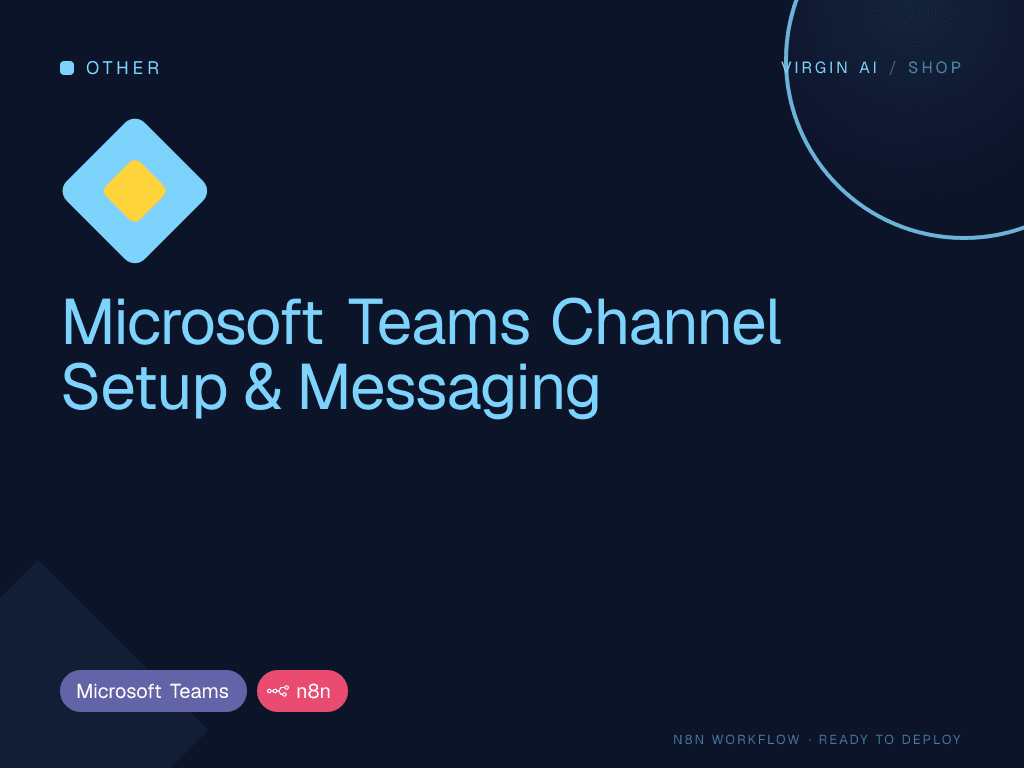 OTHER

VIRGIN AI / SHOP

Microsoft Teams Channel Setup & Messaging

Microsoft Teams

n8n

N8N WORKFLOW · READY TO DEPLOY